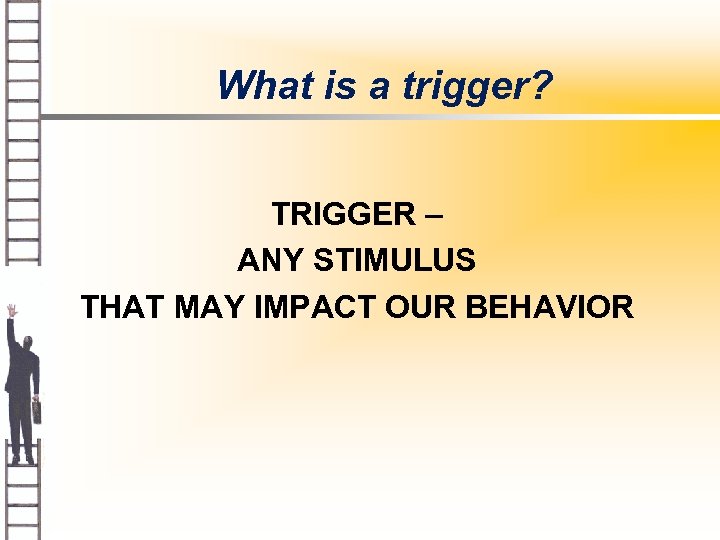 What is a trigger?

TRIGGER –
ANY STIMULUS
THAT MAY IMPACT OUR BEHAVIOR